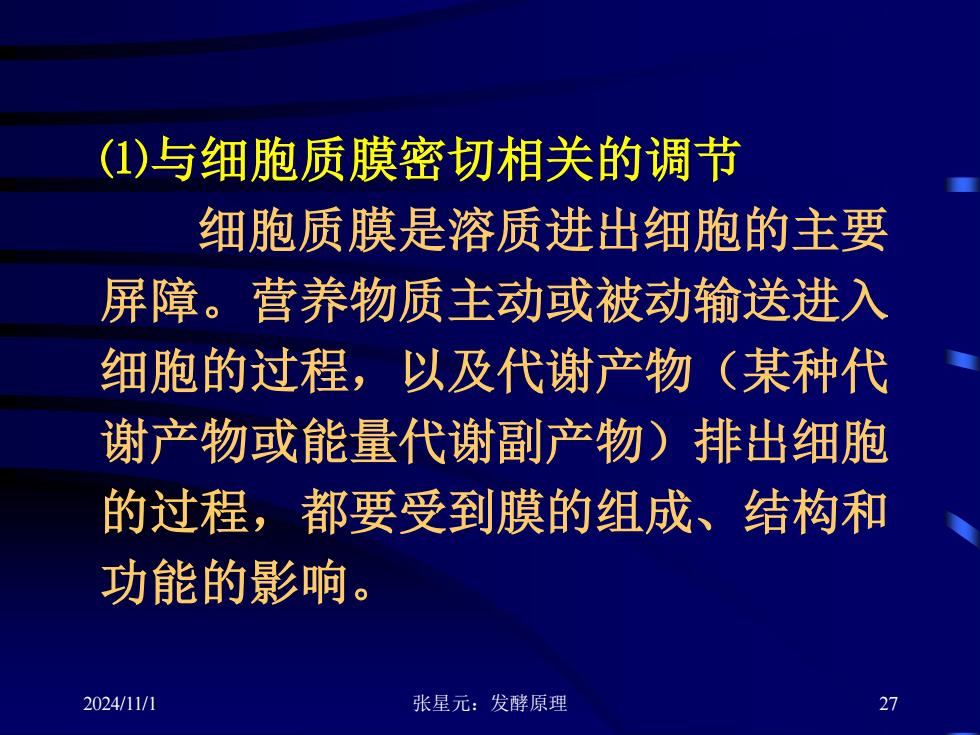 ⑴与细胞质膜密切相关的调节

细胞质膜是溶质进出细胞的主要屏障。营养物质主动或被动输送进入细胞的过程，以及代谢产物（某种代谢产物或能量代谢副产物）排出细胞的过程，都要受到膜的组成、结构和功能的影响。

2024/11/1

张星元：发酵原理

27